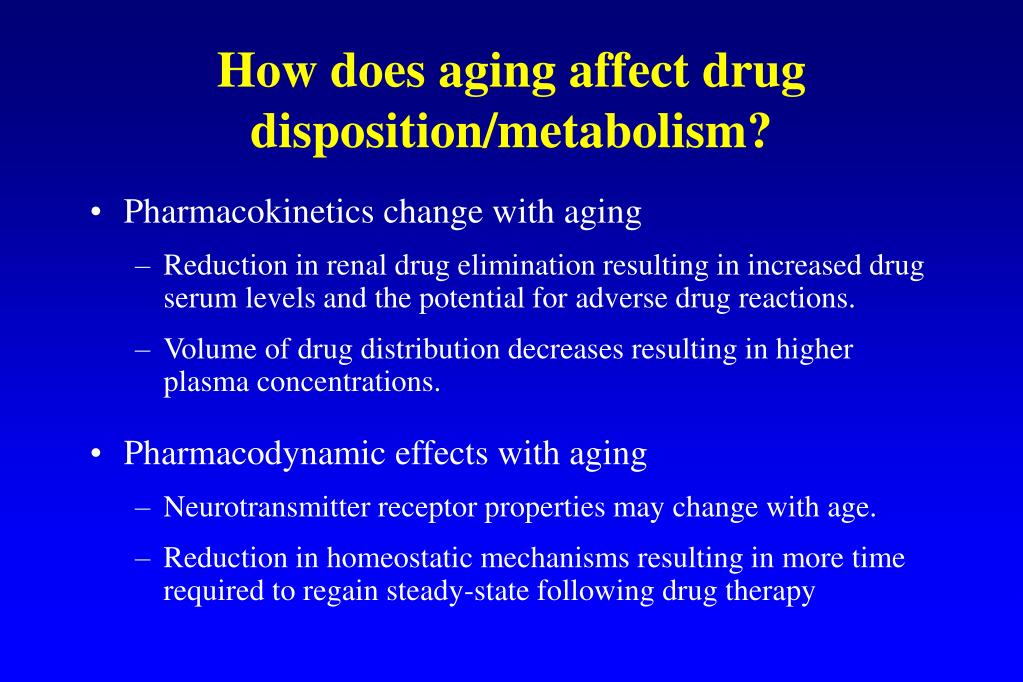 How does aging affect drug disposition/metabolism?

• Pharmacokinetics change with aging

– Reduction in renal drug elimination resulting in increased drug serum levels and the potential for adverse drug reactions.

– Volume of drug distribution decreases resulting in higher plasma concentrations.

• Pharmacodynamic effects with aging

– Neurotransmitter receptor properties may change with age.

– Reduction in homeostatic mechanisms resulting in more time required to regain steady-state following drug therapy